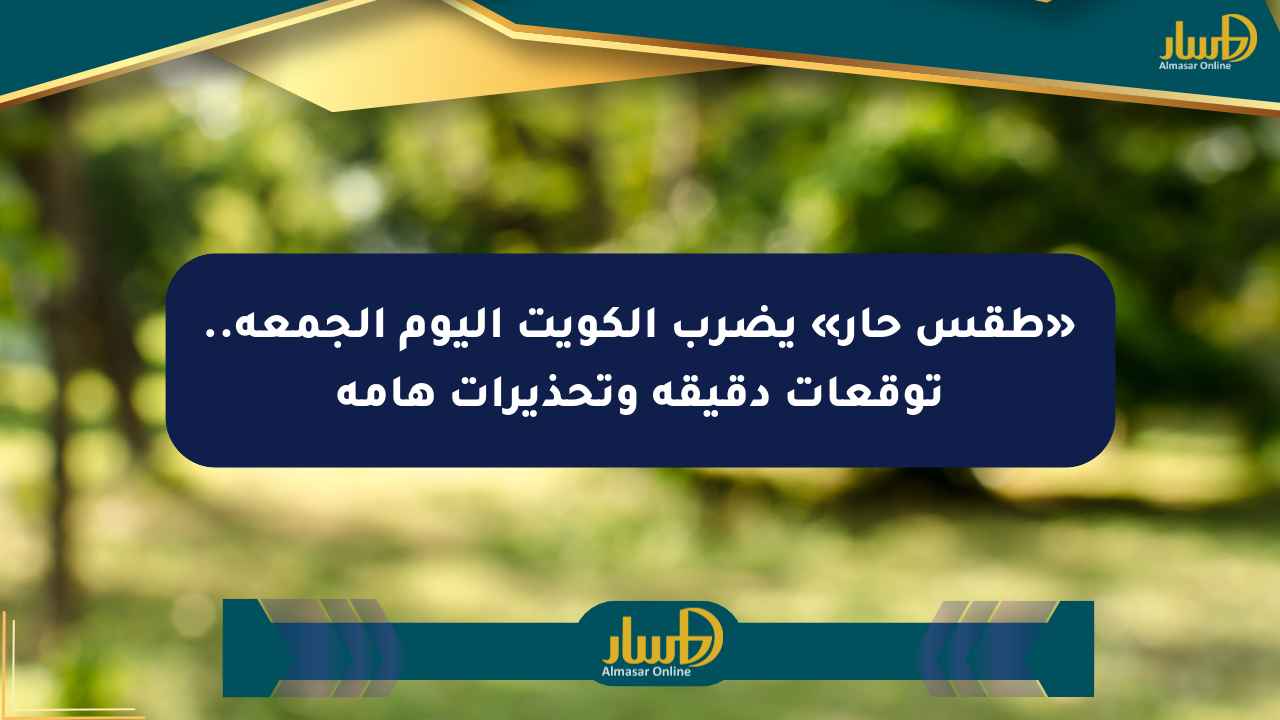 مسار
Almasar Online

«طقس حار» يضرب الكويت اليوم الجمعه.. توقعات دقيقه وتحذيرات هامه

مسار
Almasar Online